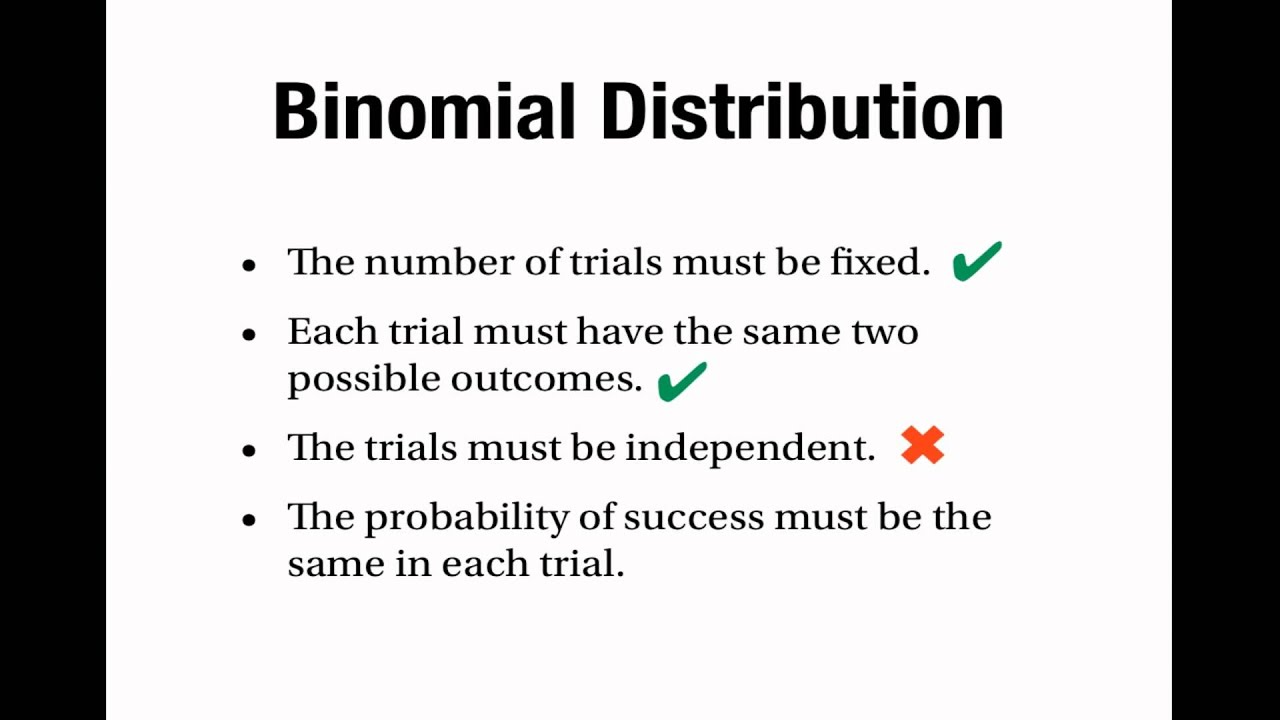 Binomial Distribution

• The number of trials must be fixed. ✔

• Each trial must have the same two possible outcomes. ✔

• The trials must be independent. ✖

• The probability of success must be the same in each trial.